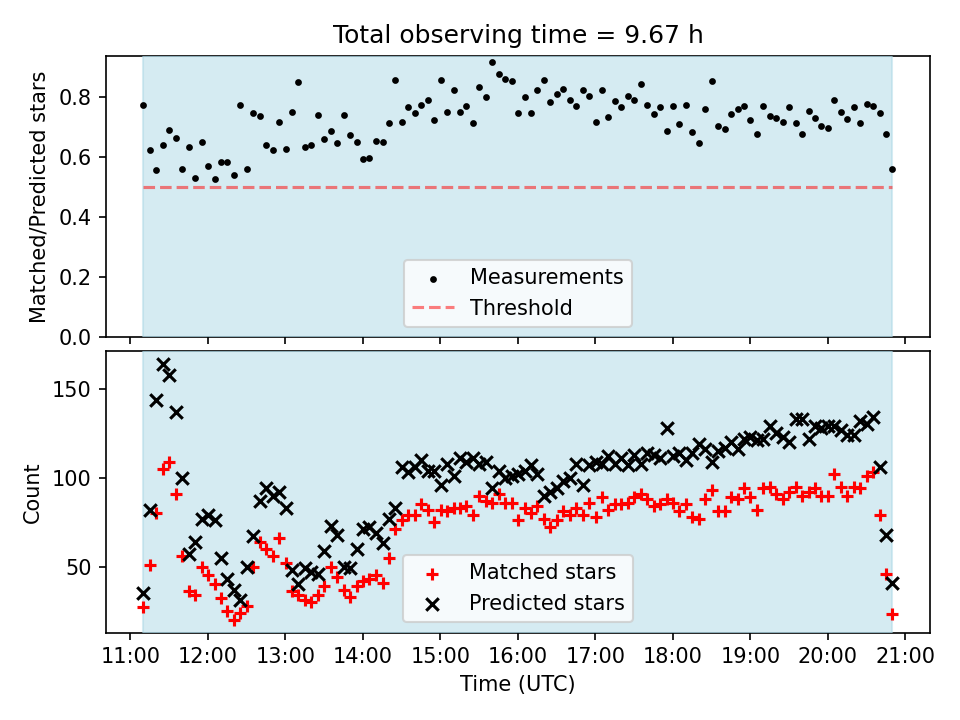 Total observing time = 9.67 h

Matched/Predicted stars

0.8
0.6
0.4
0.2
0.0

Measurements
Threshold

Count

150
100
50

Matched stars
Predicted stars

11:00 12:00 13:00 14:00 15:00 16:00 17:00 18:00 19:00 20:00 21:00

Time (UTC)